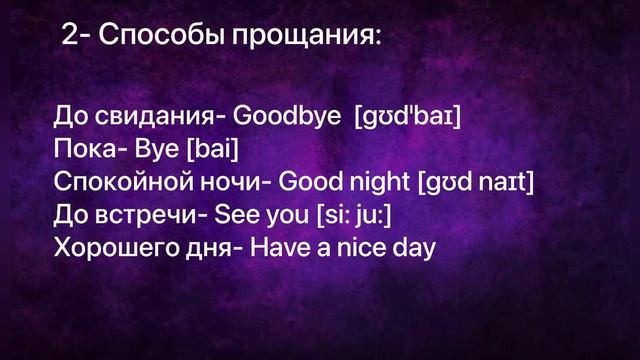 2- Способы прощания:

До свидания- Goodbye [gʊd'baɪ]
Пока- Bye [bai]
Спокойной ночи- Good night [gʊd naɪt]
До встречи- See you [si: ju:]
Хорошего дня- Have a nice day